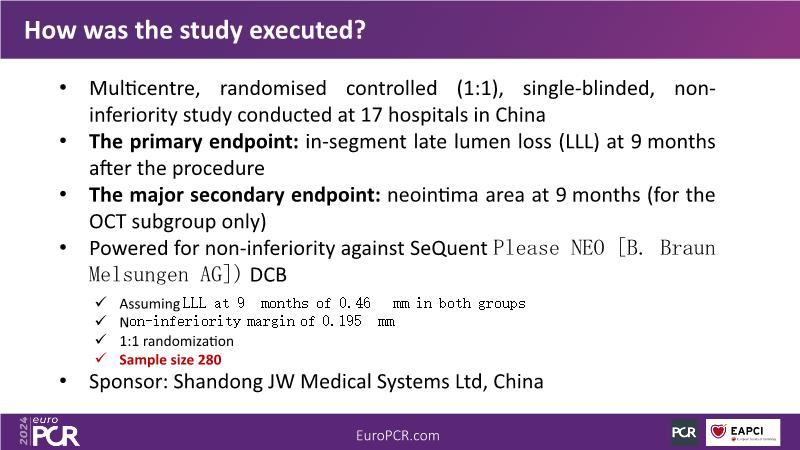 How was the study executed?

• Multicentre, randomised controlled (1:1), single-blinded, non-inferiority study conducted at 17 hospitals in China
• **The primary endpoint:** in-segment late lumen loss (LLL) at 9 months after the procedure
• **The major secondary endpoint:** neointima area at 9 months (for the OCT subgroup only)
• Powered for non-inferiority against SeQuent Please NEO [B. Braun Melsungen AG]) DCB
✓ Assuming LLL at 9 months of 0.46 mm in both groups
✓ Non-inferiority margin of 0.195 mm
✓ 1:1 randomization
✓ **Sample size 280**
• Sponsor: Shandong JW Medical Systems Ltd, China

2024 euro PCR

EuroPCR.com

PCR

EAPCI